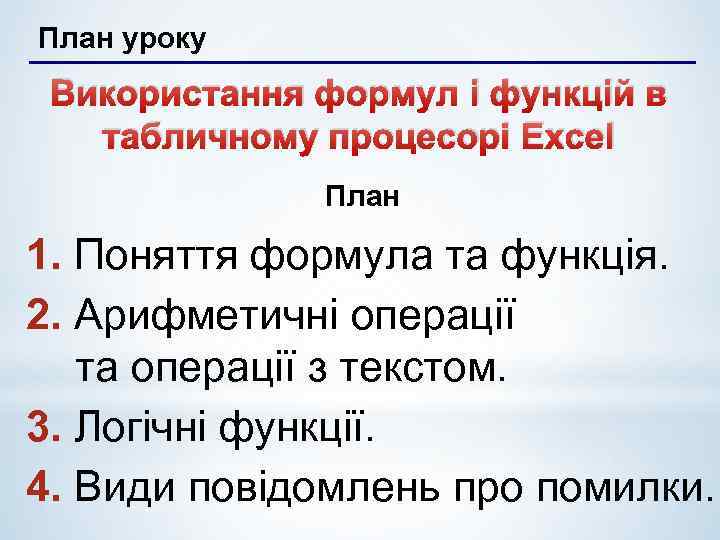 План уроку

Використання формул і функцій в табличному процесорі Excel

План

1. Поняття формула та функція.
2. Арифметичні операції та операції з текстом.
3. Логічні функції.
4. Види повідомлень про помилки.